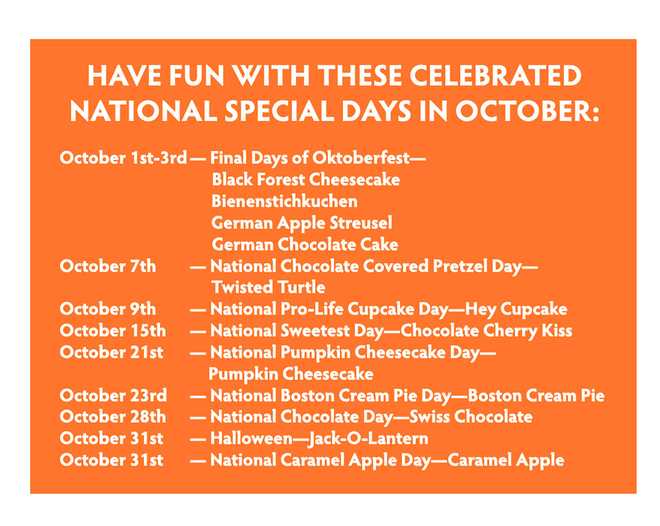 HAVE FUN WITH THESE CELEBRATED NATIONAL SPECIAL DAYS IN OCTOBER:

October 1st-3rd — Final Days of Oktoberfest—
Black Forest Cheesecake
Bienenstichkuchen
German Apple Streusel
German Chocolate Cake
October 7th — National Chocolate Covered Pretzel Day—
Twisted Turtle
October 9th — National Pro-Life Cupcake Day—Hey Cupcake
October 15th — National Sweetest Day—Chocolate Cherry Kiss
October 21st — National Pumpkin Cheesecake Day—
Pumpkin Cheesecake
October 23rd — National Boston Cream Pie Day—Boston Cream Pie
October 28th — National Chocolate Day—Swiss Chocolate
October 31st — Halloween—Jack-O-Lantern
October 31st — National Caramel Apple Day—Caramel Apple